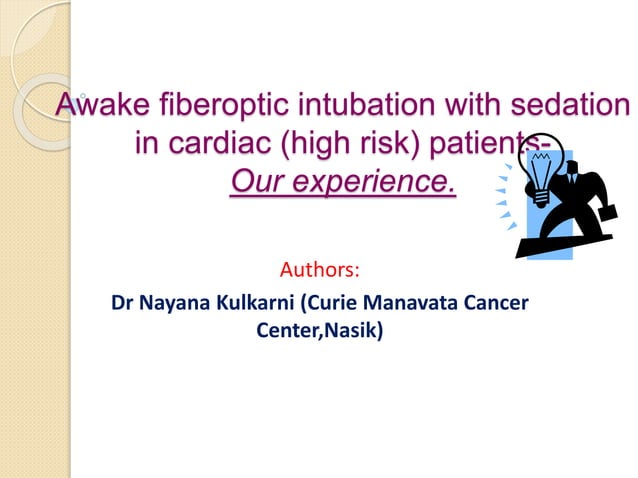 Awake fiberoptic intubation with sedation in cardiac (high risk) patients- Our experience.

Authors:

Dr Nayana Kulkarni (Curie Manavata Cancer Center,Nasik)